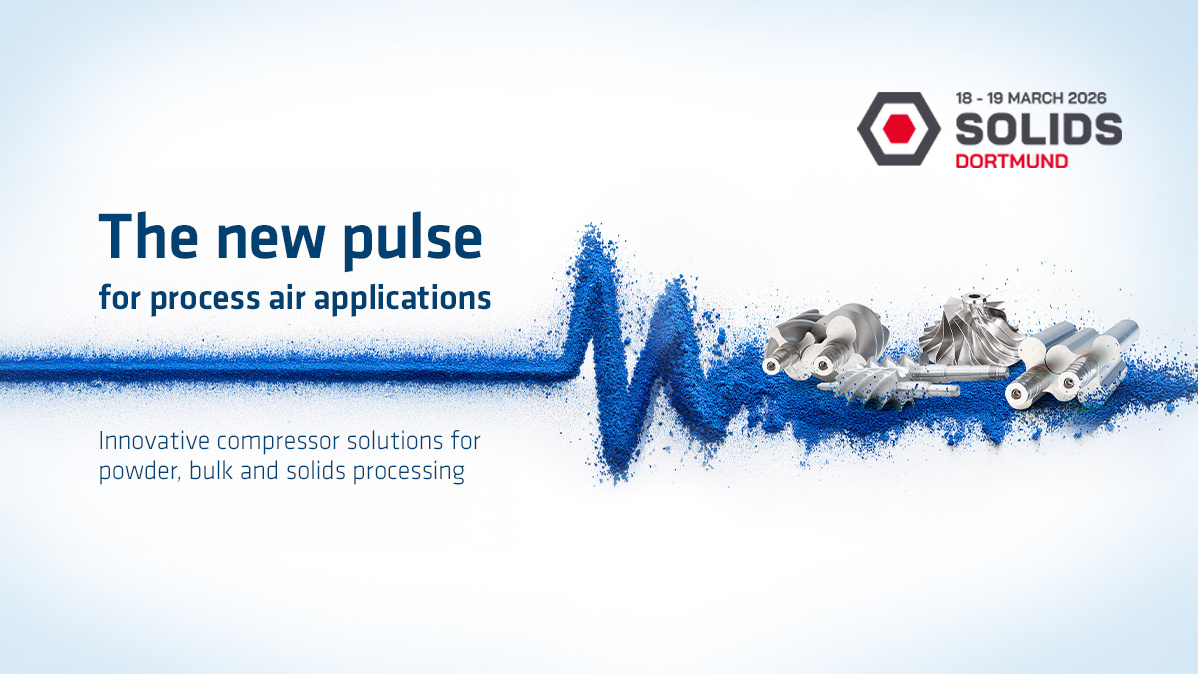 18 - 19 MARCH 2026
SOLIDS
DORTMUND

The new pulse
for process air applications

Innovative compressor solutions for powder, bulk and solids processing